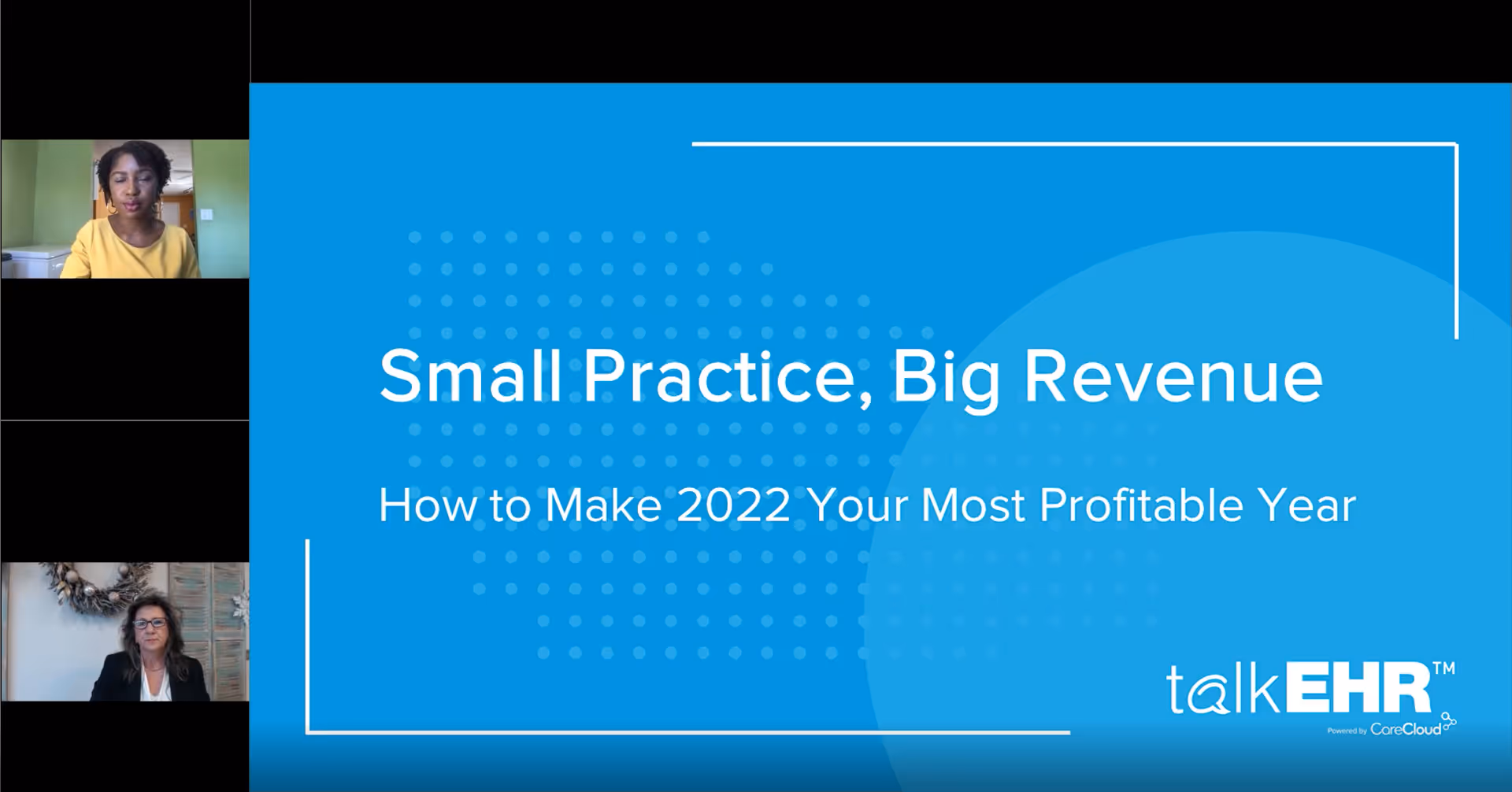 Small Practice, Big Revenue

How to Make 2022 Your Most Profitable Year

talkEHR™
Powered by CareCloud